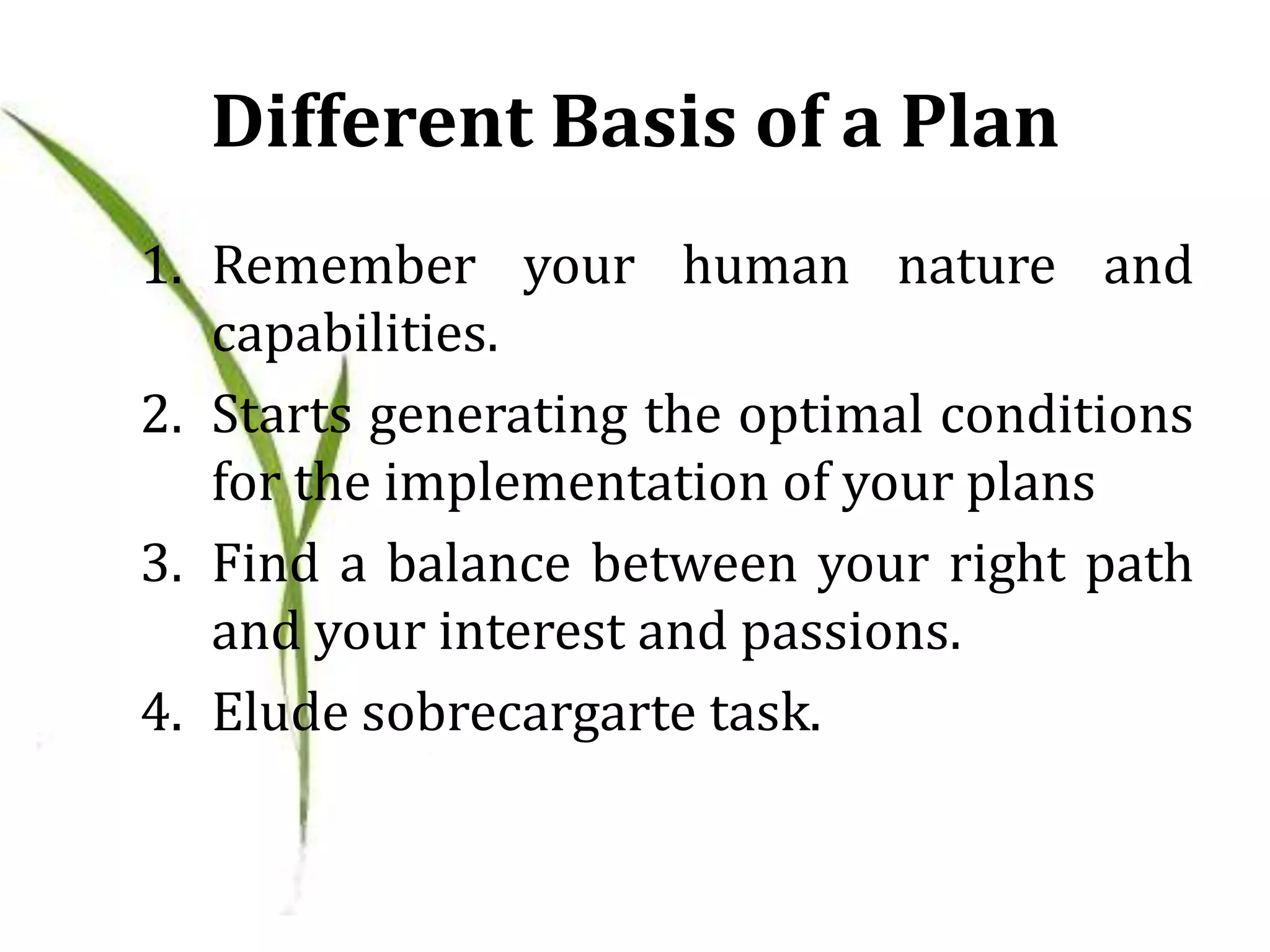 Different Basis of a Plan

1. Remember your human nature and capabilities.
2. Starts generating the optimal conditions for the implementation of your plans
3. Find a balance between your right path and your interest and passions.
4. Elude sobrecargarte task.